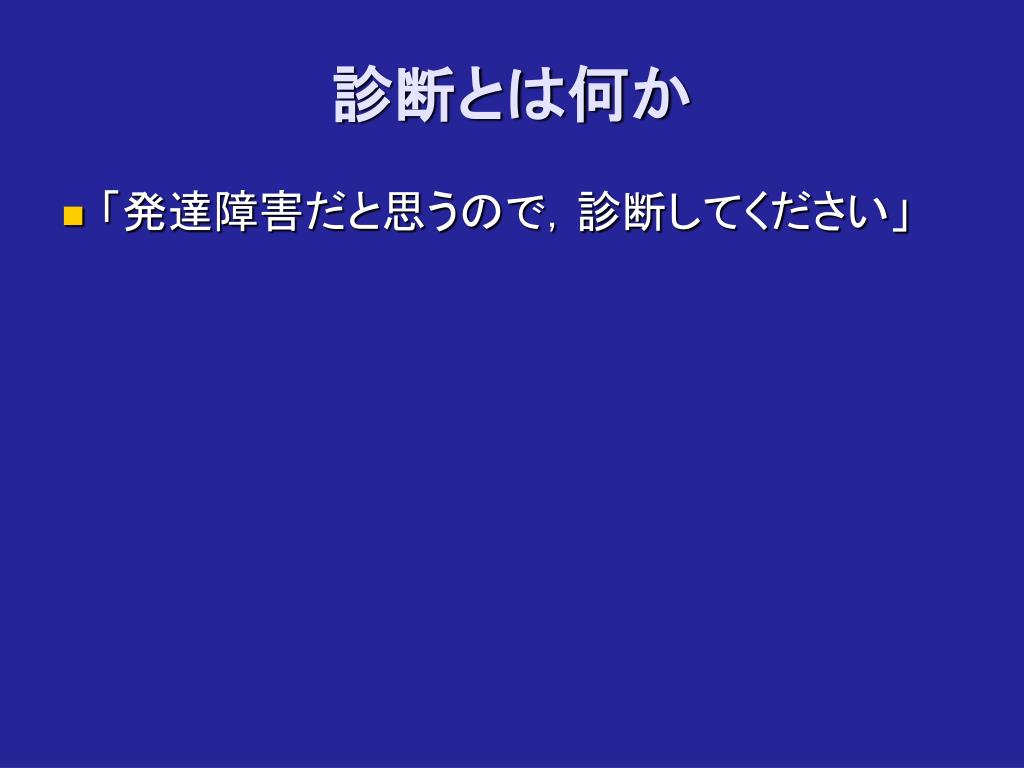 診断とは何か

「発達障害だと思うので，診断してください」